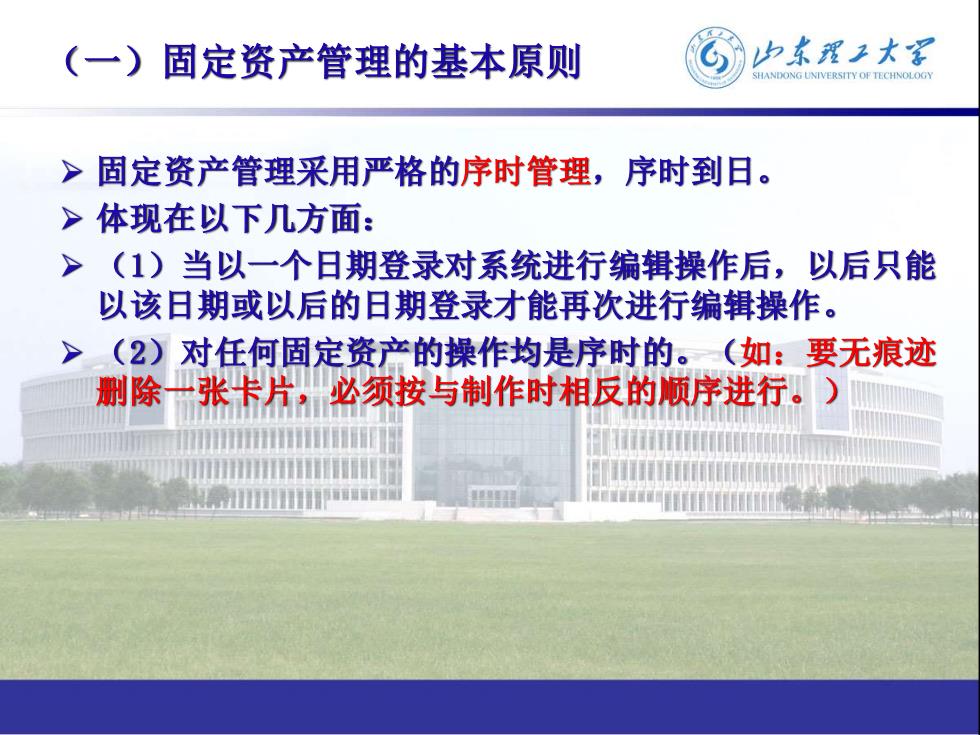 （一）固定资产管理的基本原则

山东理工大学
SHANDONG UNIVERSITY OF TECHNOLOGY

➢ 固定资产管理采用严格的序时管理，序时到日。

➢ 体现在以下几方面：

➢ （1）当以一个日期登录对系统进行编辑操作后，以后只能以该日期或以后的日期登录才能再次进行编辑操作。

➢ （2）对任何固定资产的操作均是序时的。（如：要无痕迹删除一张卡片，必须按与制作时相反的顺序进行。）